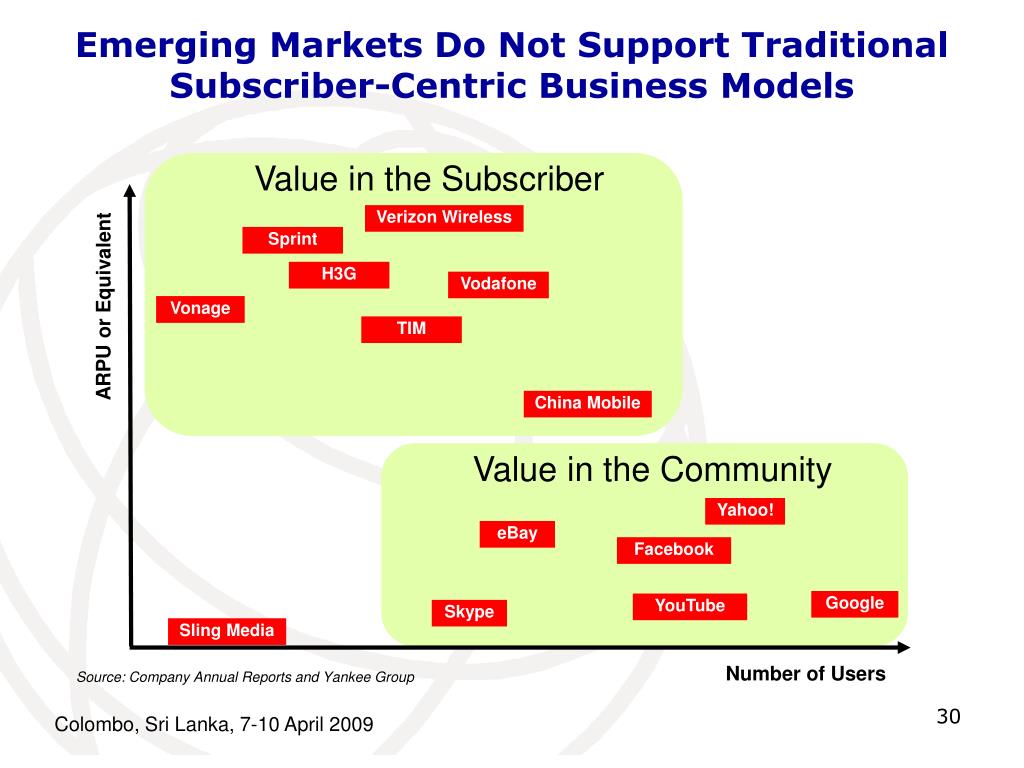 Emerging Markets Do Not Support Traditional Subscriber-Centric Business Models

ARPU or Equivalent

Value in the Subscriber

Verizon Wireless

Sprint

H3G

Vodafone

Vonage

TIM

China Mobile

Value in the Community

Yahoo!

eBay

Facebook

Skype

YouTube

Google

Sling Media

Source: Company Annual Reports and Yankee Group

Number of Users

Colombo, Sri Lanka, 7-10 April 2009

30